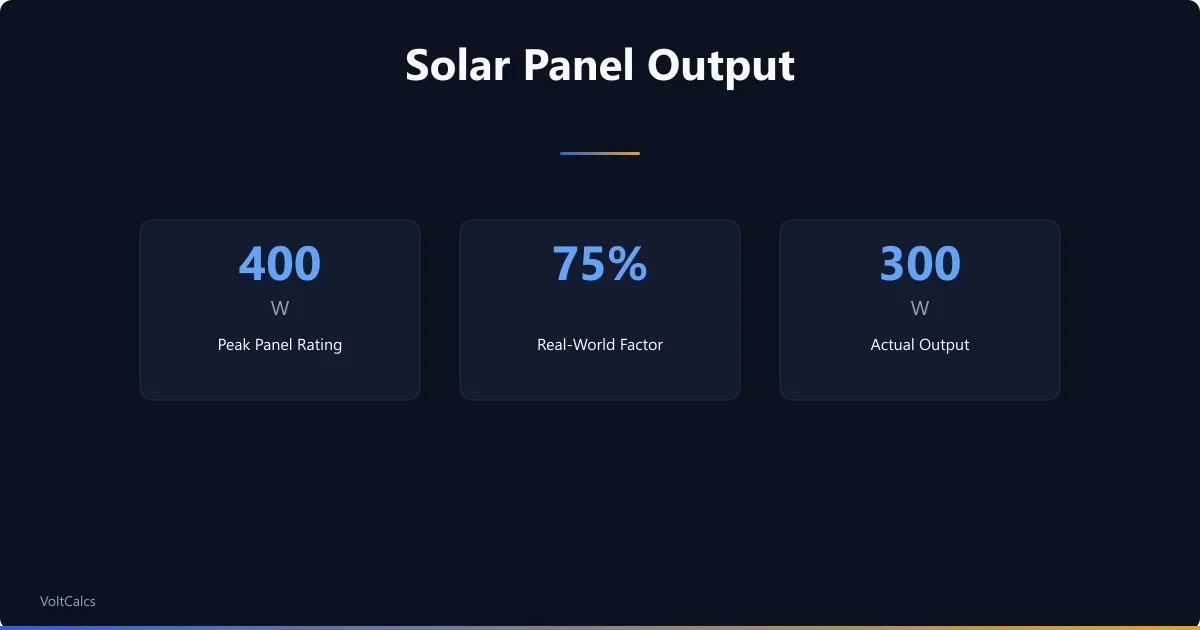 Solar Panel Output

400
W
Peak Panel Rating

75%
Real-World Factor

300
W
Actual Output

VoltCalcs